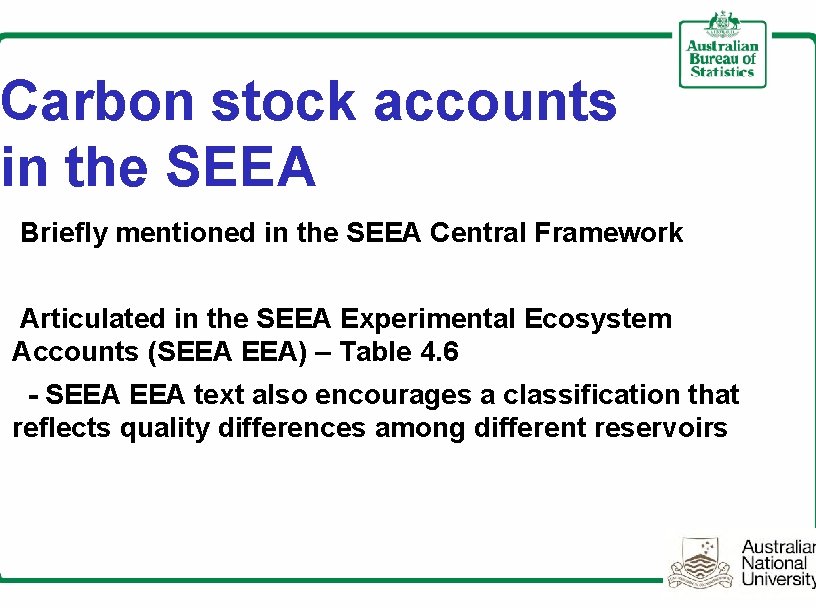 Australian Bureau of Statistics

Carbon stock accounts in the SEEA

Briefly mentioned in the SEEA Central Framework

Articulated in the SEEA Experimental Ecosystem Accounts (SEEA EEA) – Table 4.6

- SEEA EEA text also encourages a classification that reflects quality differences among different reservoirs

Australian National University